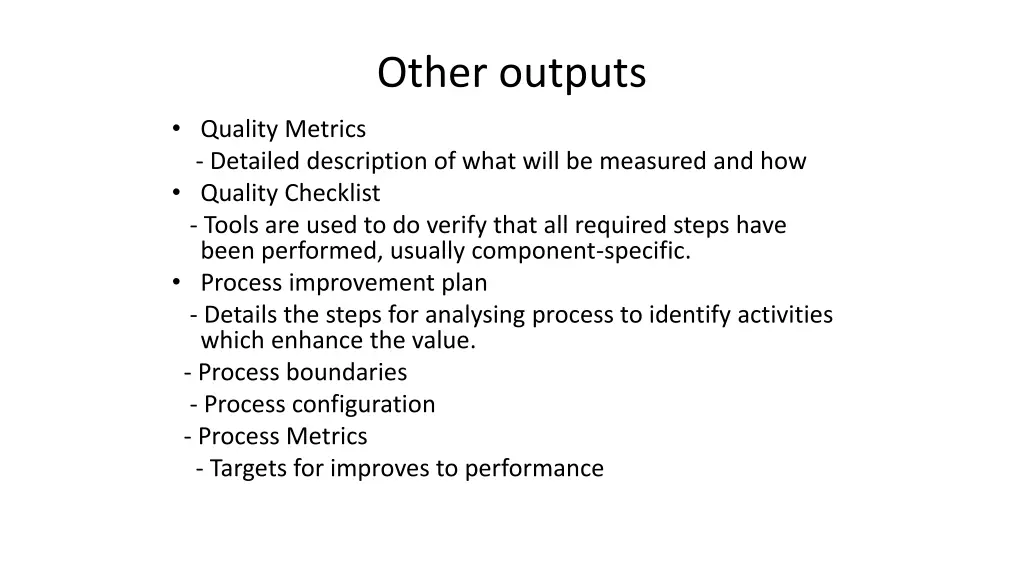 Other outputs

• Quality Metrics
- Detailed description of what will be measured and how
• Quality Checklist
- Tools are used to do verify that all required steps have been performed, usually component-specific.
• Process improvement plan
- Details the steps for analysing process to identify activities which enhance the value.
- Process boundaries
- Process configuration
- Process Metrics
- Targets for improves to performance